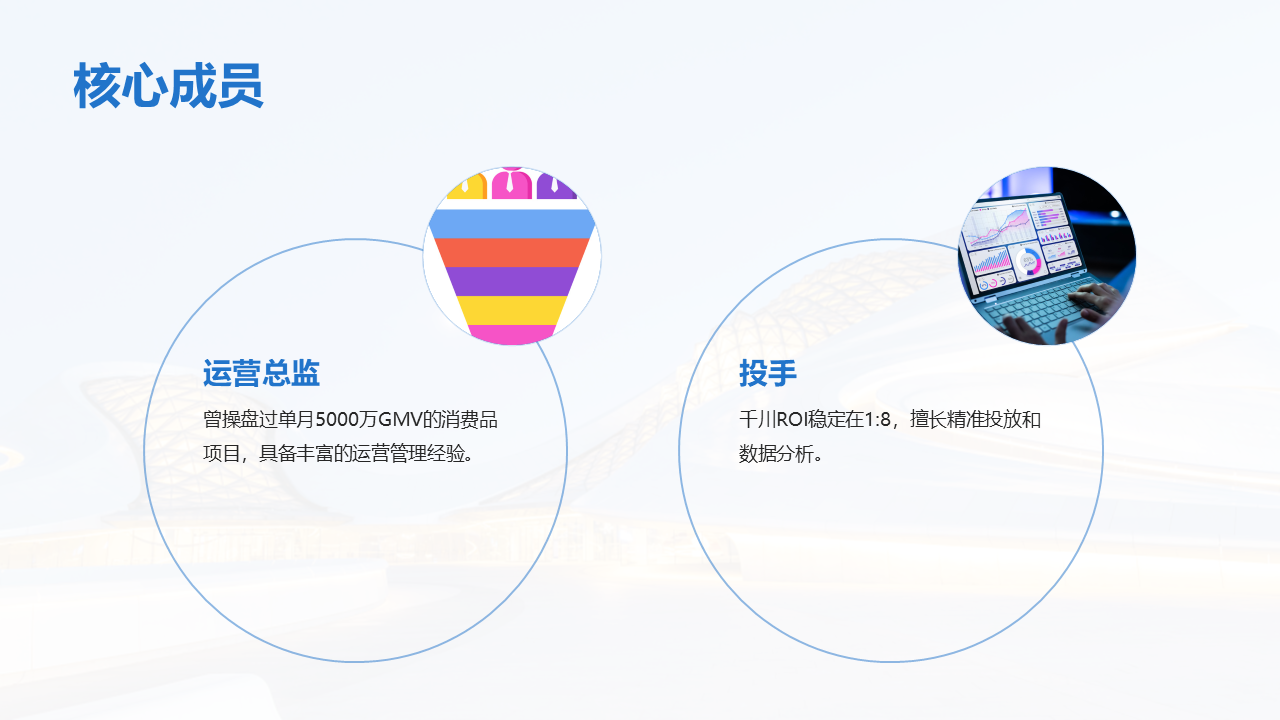 核心成员

运营总监

曾操盘过单月5000万GMV的消费品项目，具备丰富的运营管理经验。

投手

千川ROI稳定在1:8，擅长精准投放和数据分析。